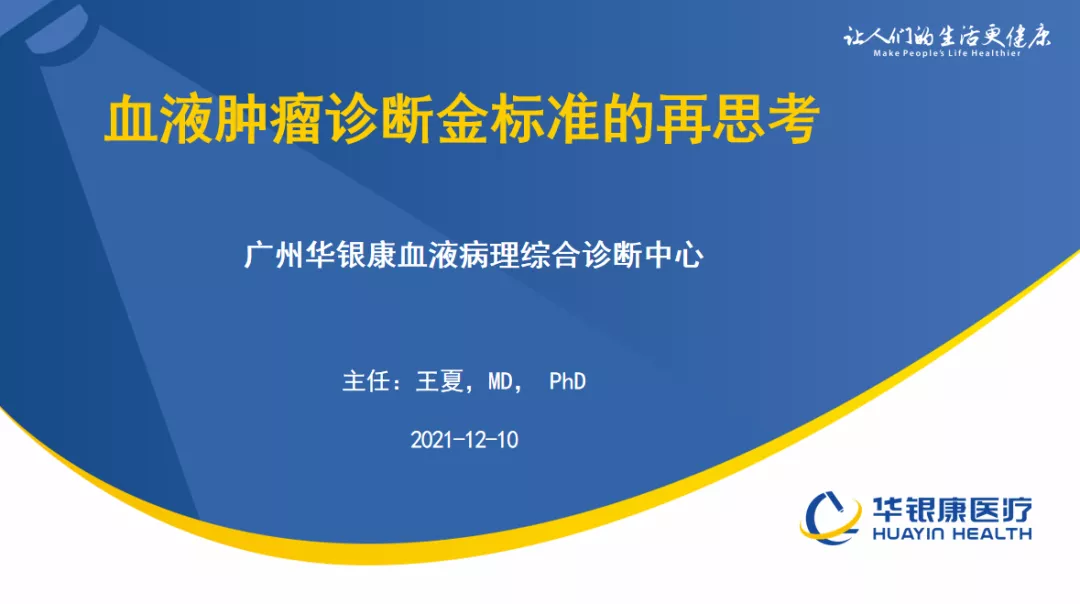 让人们的生活更健康
Make People's Life Healthier

血液肿瘤诊断金标准的再思考

广州华银康血液病理综合诊断中心

主任：王夏，MD， PhD

2021-12-10

华银康医疗
HUAYIN HEALTH